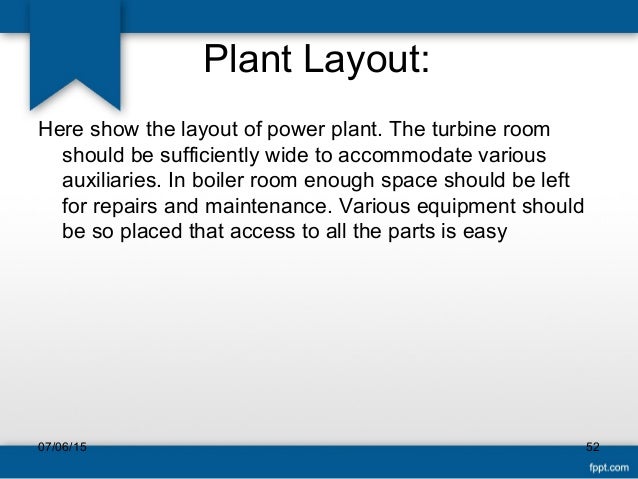 Plant Layout:

Here show the layout of power plant. The turbine room should be sufficiently wide to accommodate various auxiliaries. In boiler room enough space should be left for repairs and maintenance. Various equipment should be so placed that access to all the parts is easy

07/06/15

52

fppt.com